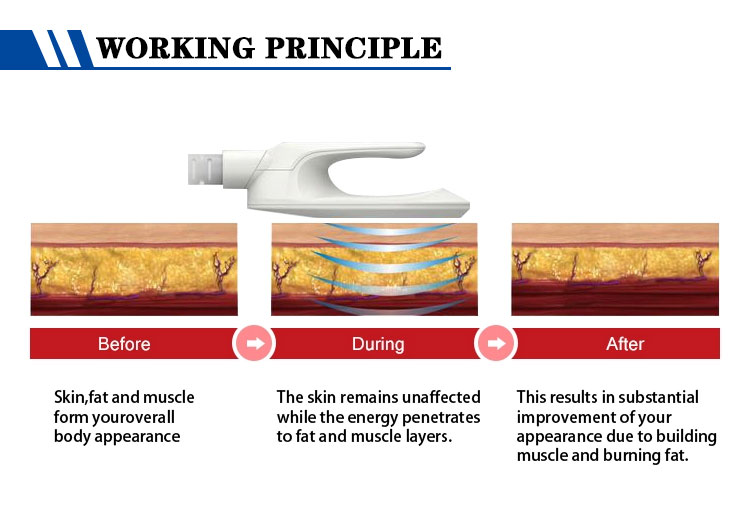 WORKING PRINCIPLE

Before

During

After

Skin,fat and muscle form youroverall body appearance

The skin remains unaffected while the energy penetrates to fat and muscle layers.

This results in substantial improvement of your appearance due to building muscle and burning fat.